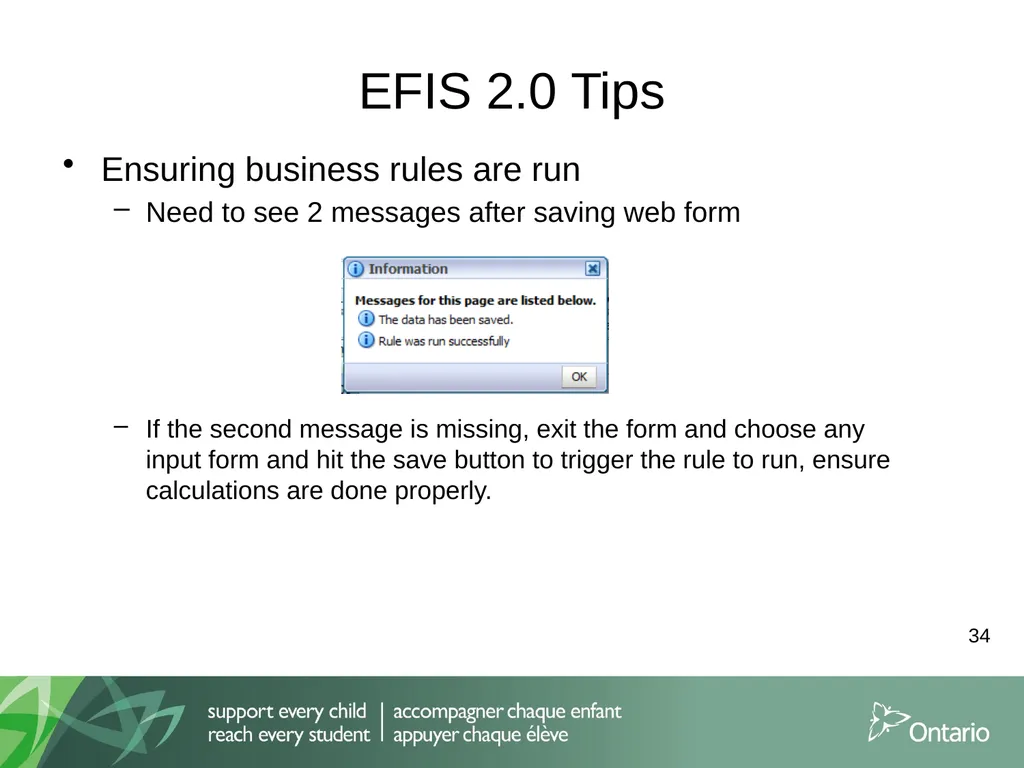 EFIS 2.0 Tips

• Ensuring business rules are run

- Need to see 2 messages after saving web form

Information

Messages for this page are listed below.

The data has been saved.

Rule was run successfully

OK

- If the second message is missing, exit the form and choose any input form and hit the save button to trigger the rule to run, ensure calculations are done properly.

34

support every child
reach every student

accompagner chaque enfant
appuyer chaque élève

Ontario